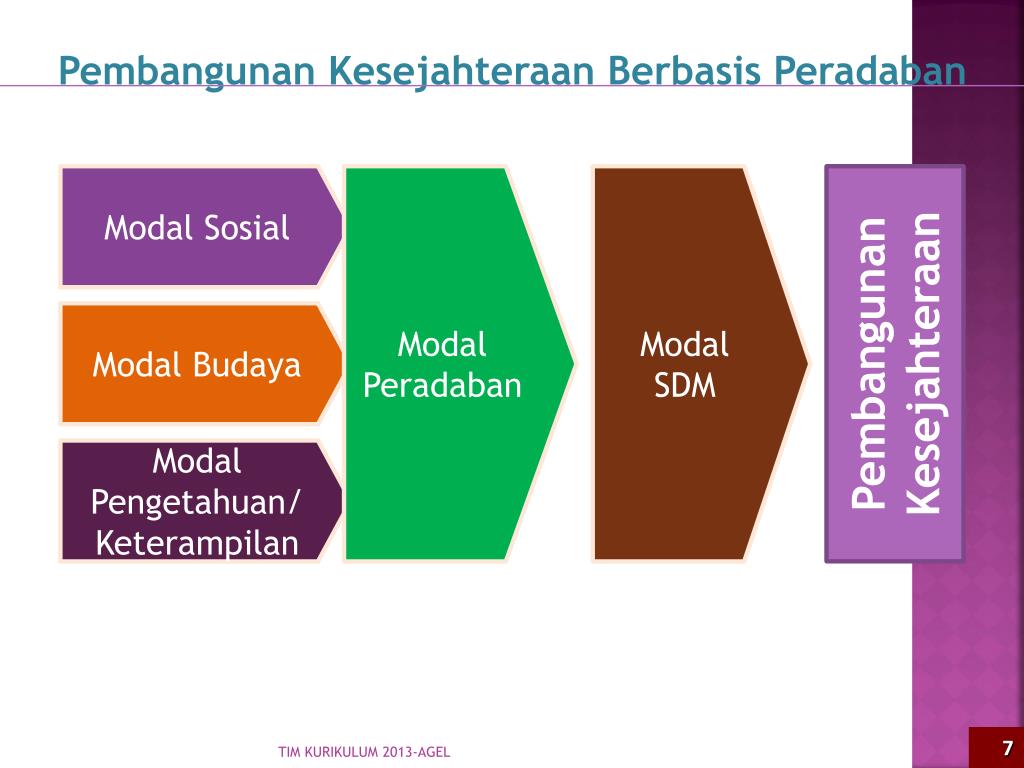 Pembangunan Kesejahteraan Berbasis Peradaban

Modal Sosial

Modal Budaya

Modal Pengetahuan/ Keterampilan

Modal Peradaban

Modal SDM

Pembangunan Kesejahteraan

TIM KURIKULUM 2013-AGEL

7